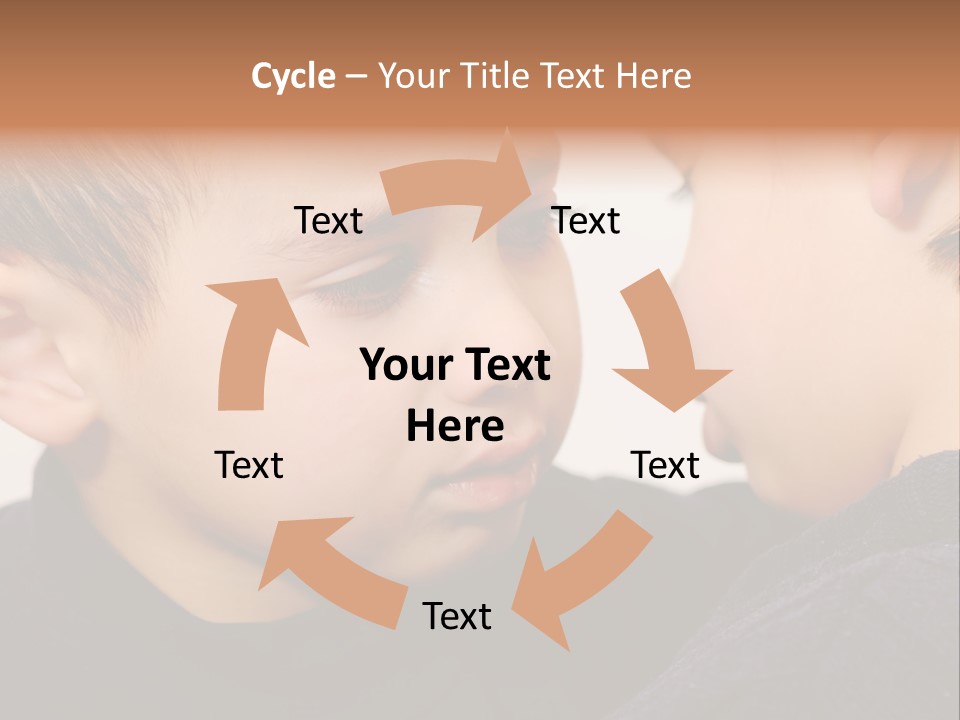 Cycle – Your Title Text Here

Text

Text

Your Text Here

Text

Text

Text